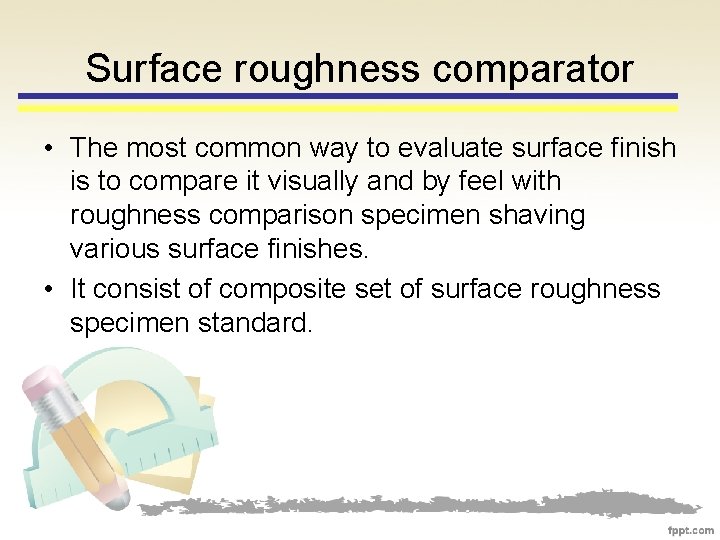 Surface roughness comparator

• The most common way to evaluate surface finish is to compare it visually and by feel with roughness comparison specimen shaving various surface finishes.
• It consist of composite set of surface roughness specimen standard.

fppt.com